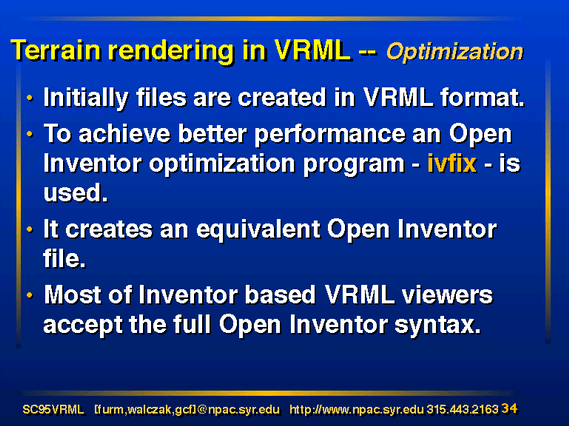 Terrain rendering in VRML -- Optimization

• Initially files are created in VRML format.

• To achieve better performance an Open Inventor optimization program - ivfix - is used.

• It creates an equivalent Open Inventor file.

• Most of Inventor based VRML viewers accept the full Open Inventor syntax.

SC95VRML [furm,walczak,gcf]@npac.syr.edu http://www.npac.syr.edu 315.443.2163 34